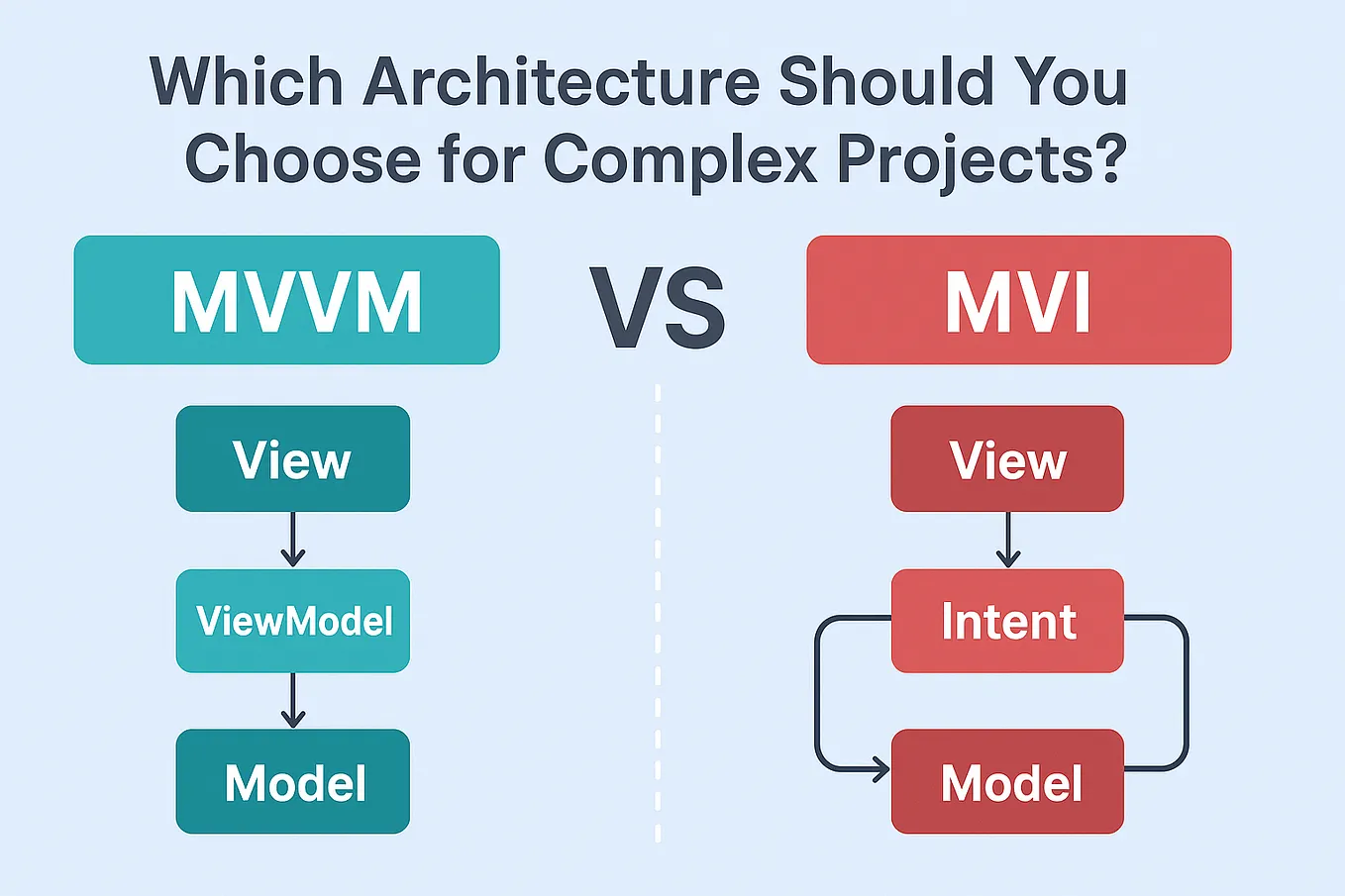 Which Architecture Should You Choose for Complex Projects?

MVVM

VS

MVI

View

ViewModel

Model

View

Intent

Model